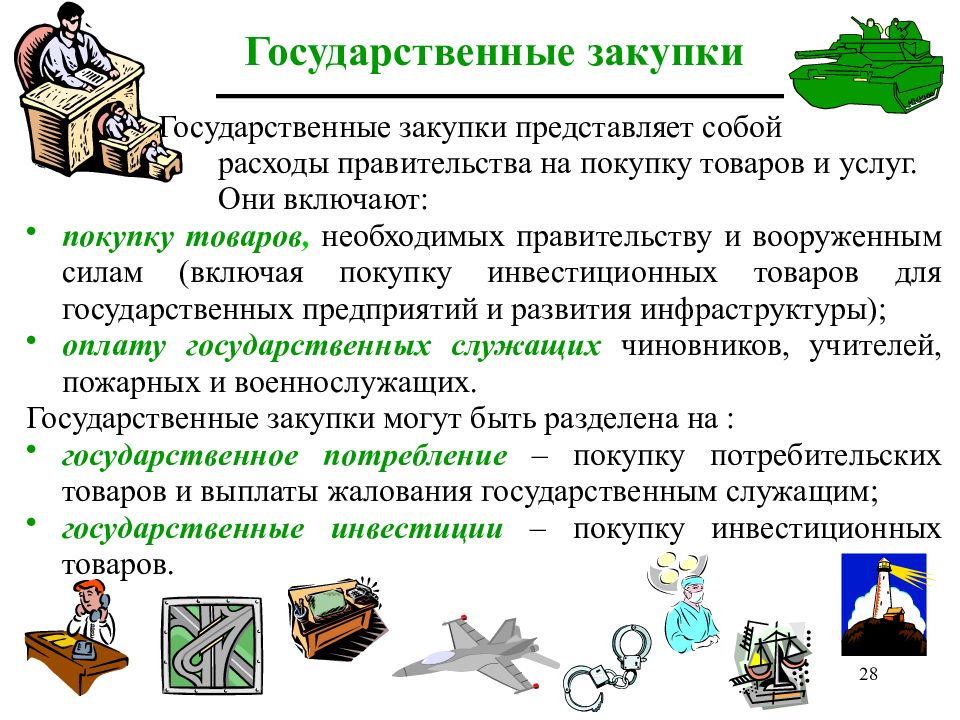 Государственные закупки

Государственные закупки представляет собой расходы правительства на покупку товаров и услуг. Они включают:

• покупку товаров, необходимых правительству и вооруженным силам (включая покупку инвестиционных товаров для государственных предприятий и развития инфраструктуры);
• оплату государственных служащих чиновников, учителей, пожарных и военнослужащих.

Государственные закупки могут быть разделена на :

• государственное потребление – покупку потребительских товаров и выплаты жалования государственным служащим;
• государственные инвестиции – покупку инвестиционных товаров.

28